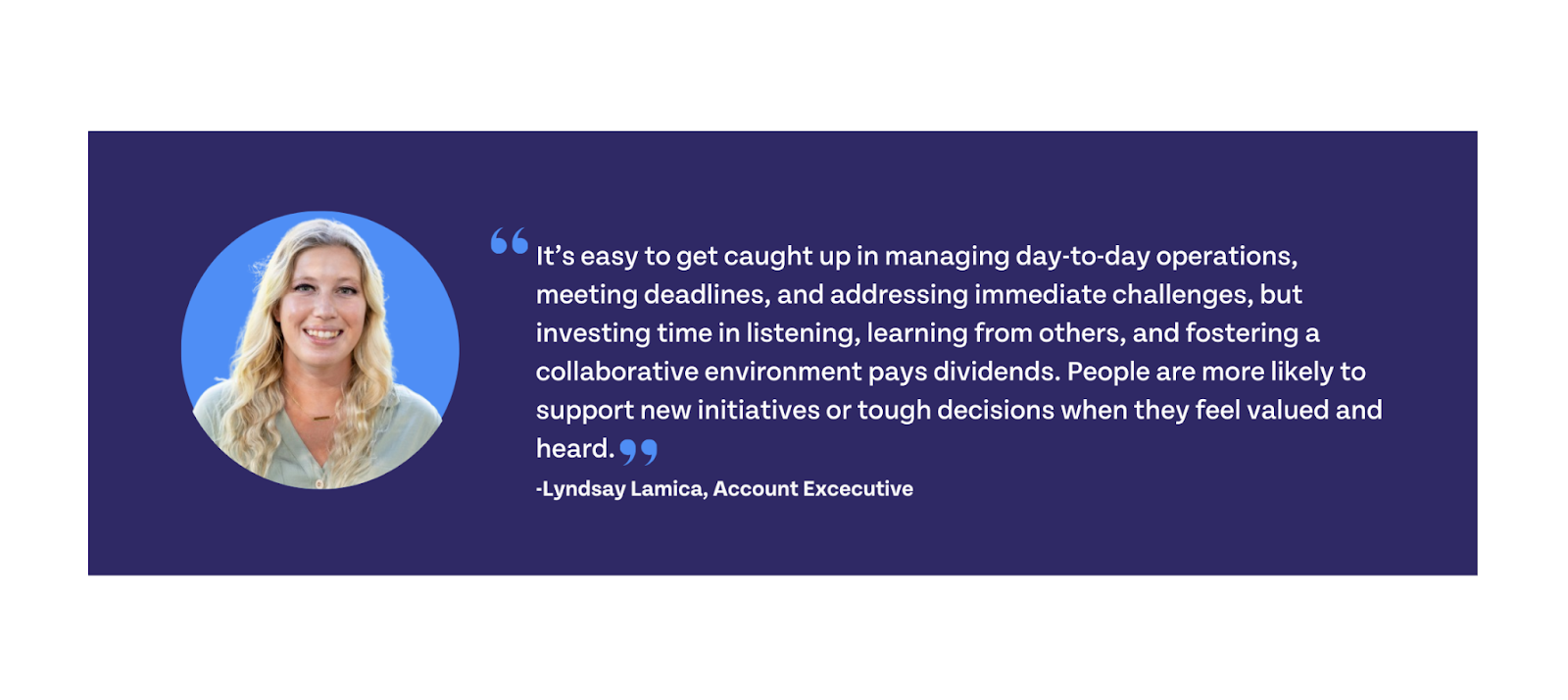 “It’s easy to get caught up in managing day-to-day operations, meeting deadlines, and addressing immediate challenges, but investing time in listening, learning from others, and fostering a collaborative environment pays dividends. People are more likely to support new initiatives or tough decisions when they feel valued and heard.”

-Lyndsay Lamica, Account Excecutive